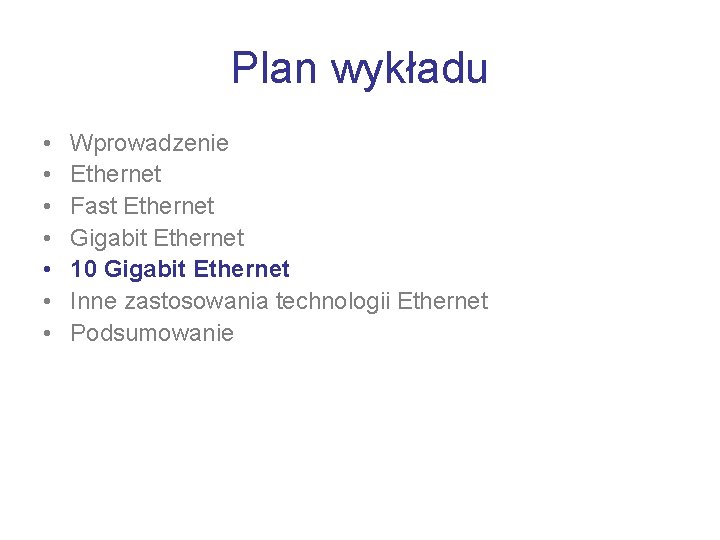 Plan wykładu

• Wprowadzenie
• Ethernet
• Fast Ethernet
• Gigabit Ethernet
• 10 Gigabit Ethernet
• Inne zastosowania technologii Ethernet
• Podsumowanie